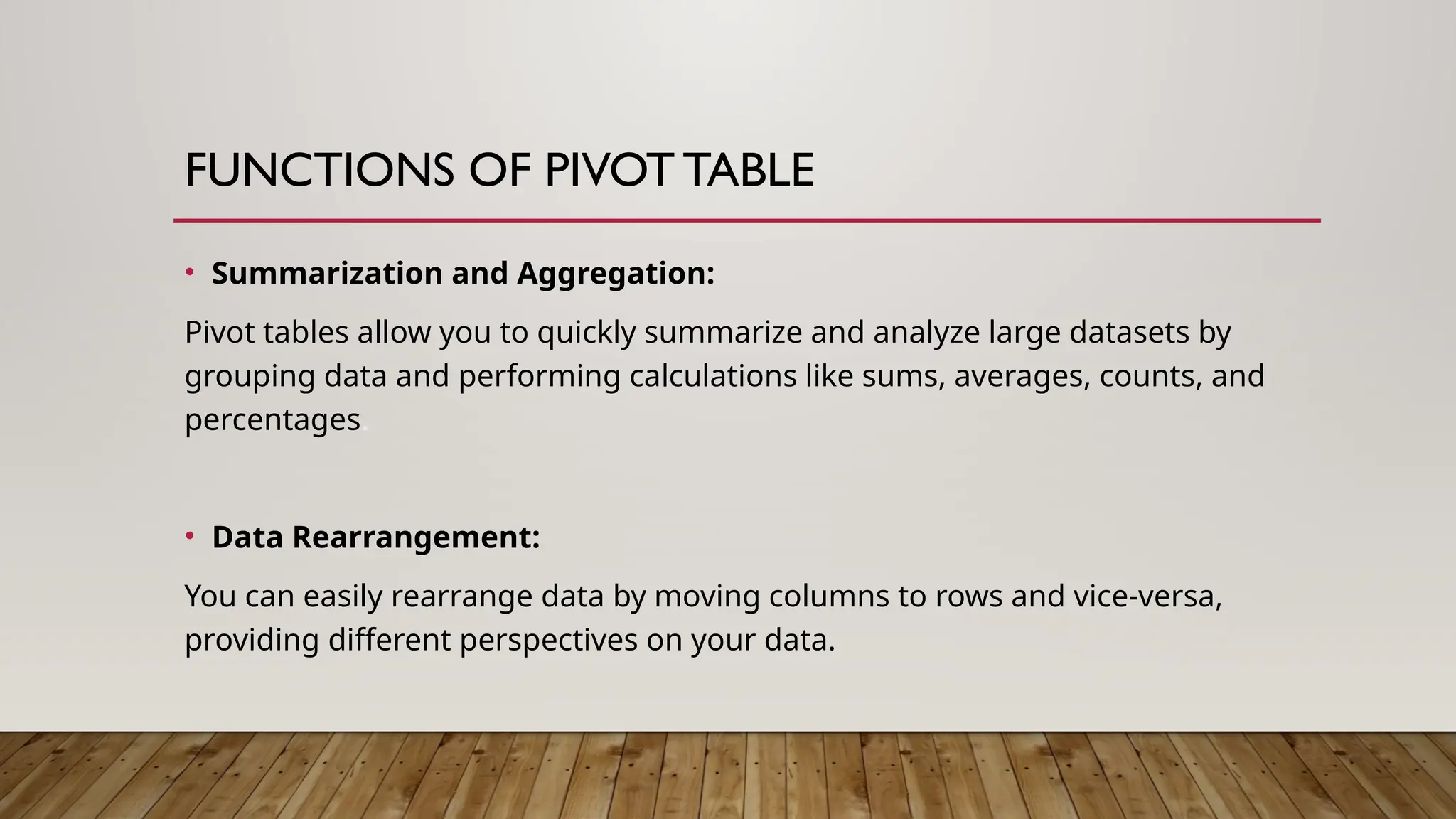 FUNCTIONS OF PIVOT TABLE

• Summarization and Aggregation:

Pivot tables allow you to quickly summarize and analyze large datasets by grouping data and performing calculations like sums, averages, counts, and percentages.

• Data Rearrangement:

You can easily rearrange data by moving columns to rows and vice-versa, providing different perspectives on your data.